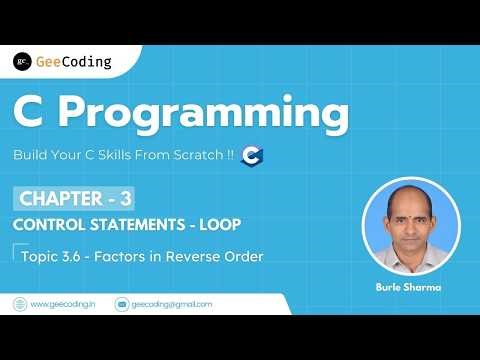 gc. GeeCoding

C Programming

Build Your C Skills From Scratch !!

CHAPTER - 3

CONTROL STATEMENTS - LOOP

Topic 3.6 - Factors in Reverse Order

Burle Sharma

www.geecoding.in

geecoding@gmail.com